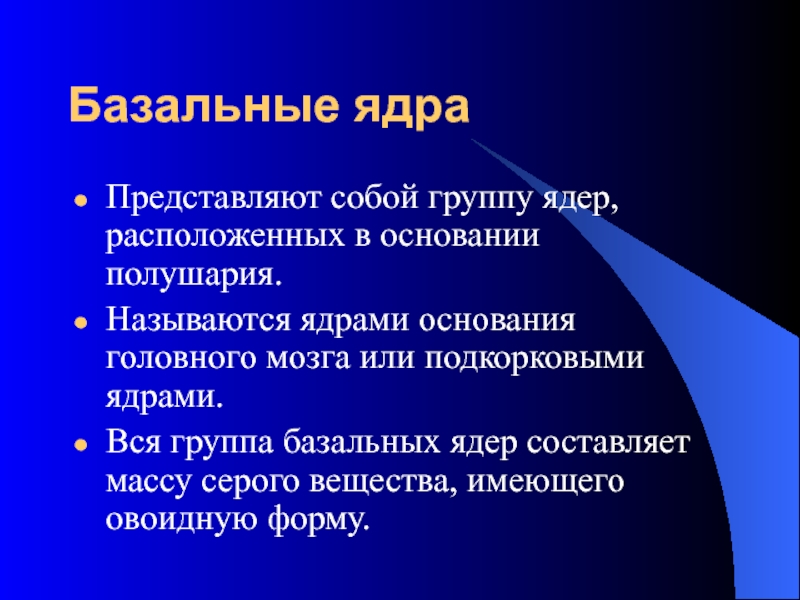 Базальные ядра

- Представляют собой группу ядер, расположенных в основании полушария.
- Называются ядрами основания головного мозга или подкорковыми ядрами.
- Вся группа базальных ядер составляет массу серого вещества, имеющего овоидную форму.